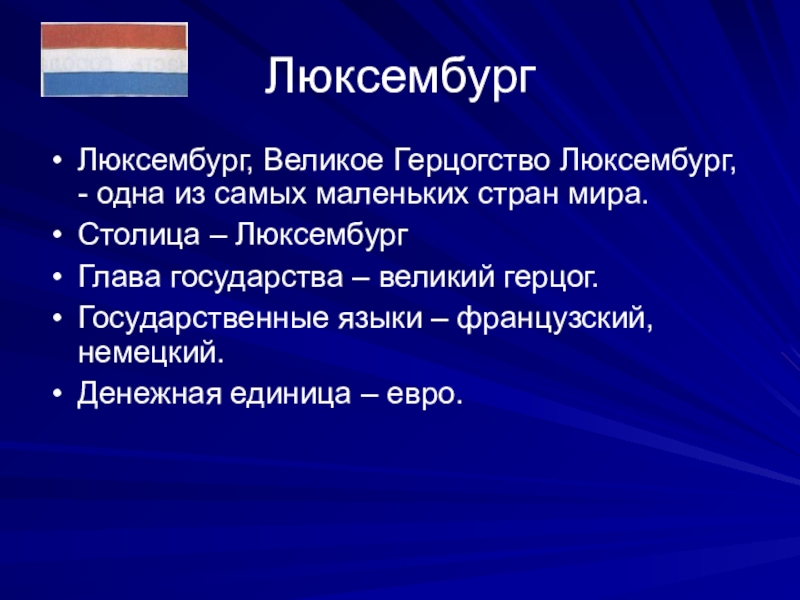 Люксембург

• Люксембург, Великое Герцогство Люксембург, - одна из самых маленьких стран мира.
• Столица – Люксембург
• Глава государства – великий герцог.
• Государственные языки – французский, немецкий.
• Денежная единица – евро.